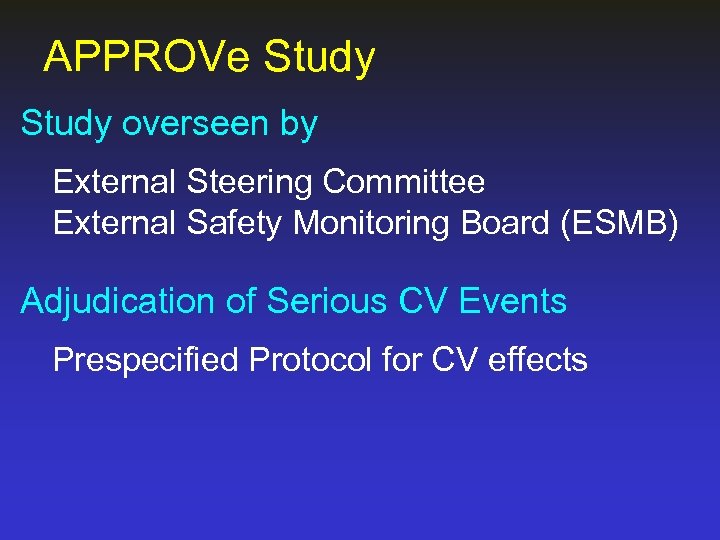 APPROVe Study

Study overseen by

External Steering Committee
External Safety Monitoring Board (ESMB)

Adjudication of Serious CV Events

Prespecified Protocol for CV effects